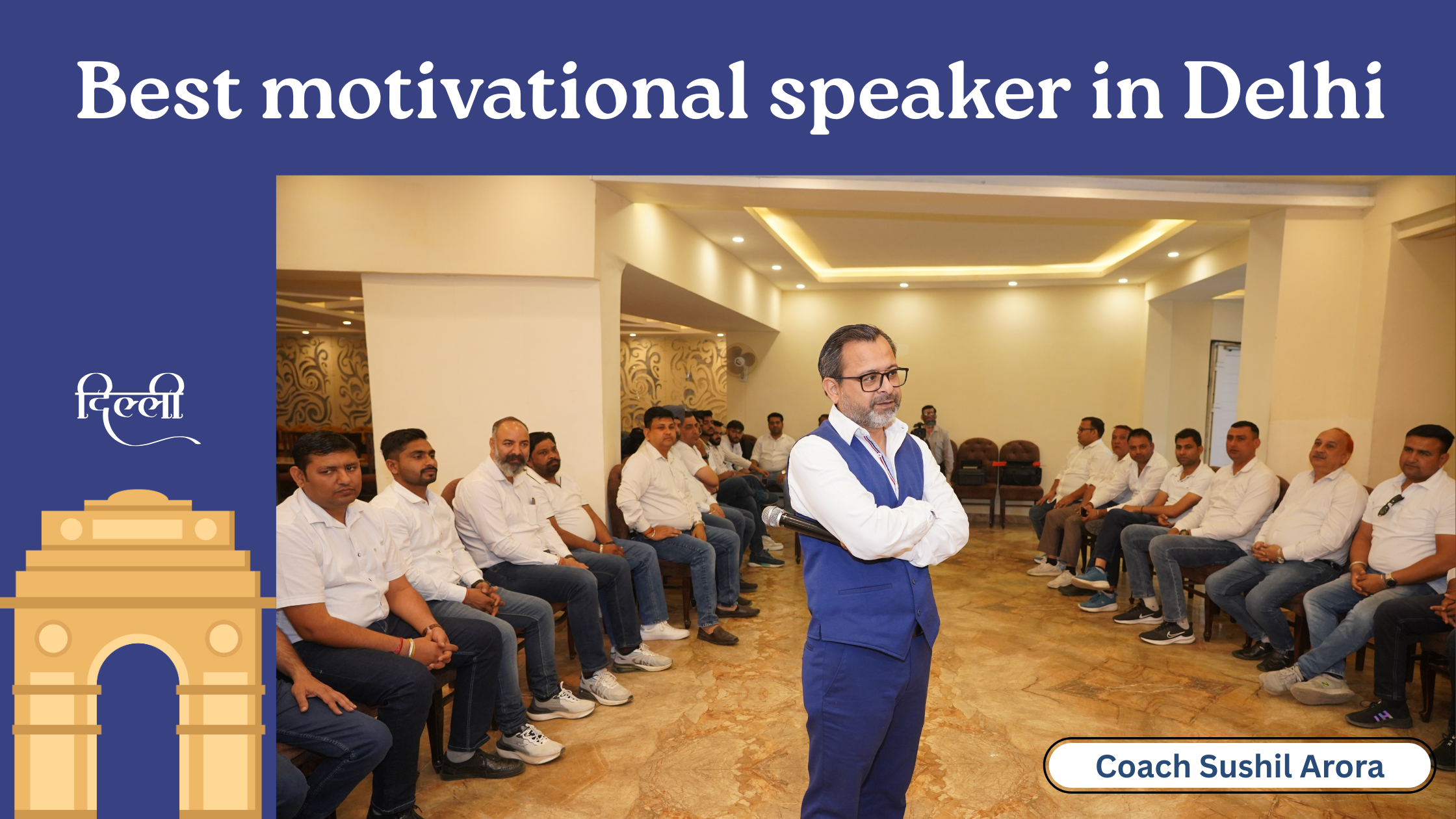 Best motivational speaker in Delhi

दिल्ली

Coach Sushil Arora